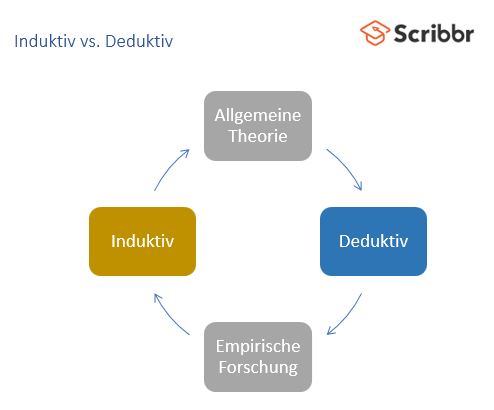 Induktiv vs. Deduktiv

Scribbr

Allgemeine Theorie

Induktiv

Deduktiv

Empirische Forschung